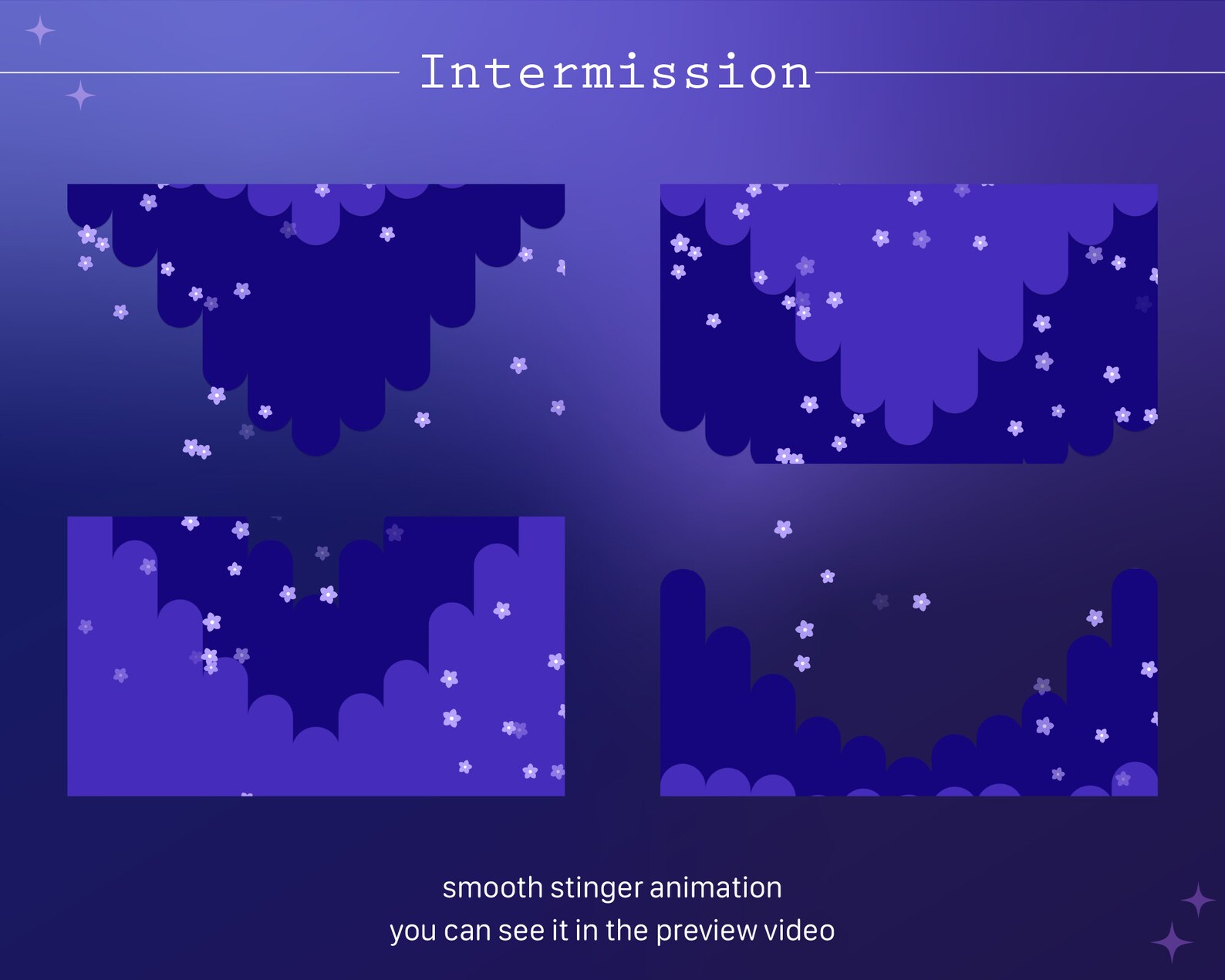 Intermission

smooth stinger animation
you can see it in the preview video